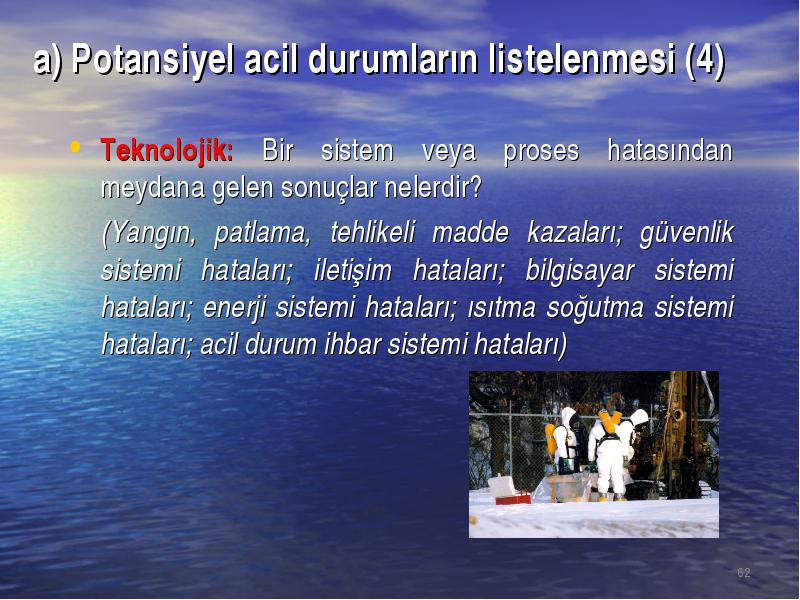 a) Potansiyel acil durumların listelenmesi (4)

• Teknolojik: Bir sistem veya proses hatasından meydana gelen sonuçlar nelerdir?

(Yangın, patlama, tehlikeli madde kazaları; güvenlik sistemi hataları; iletişim hataları; bilgisayar sistemi hataları; enerji sistemi hataları; ısıtma soğutma sistemi hataları; acil durum ihbar sistemi hataları)

62